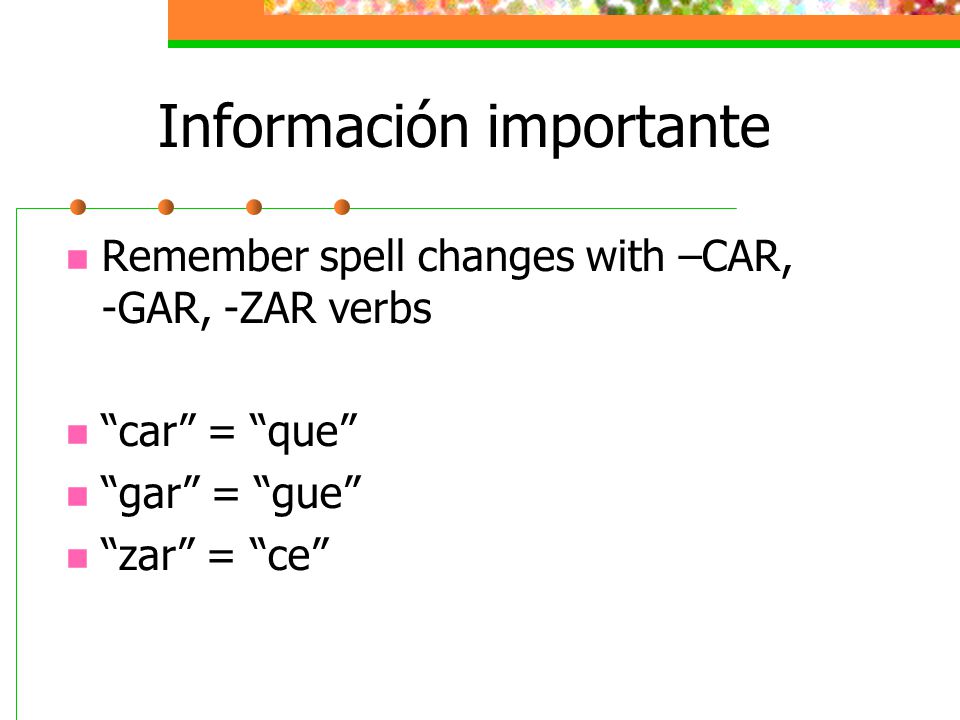 Información importante

Remember spell changes with –CAR, -GAR, -ZAR verbs

“car” = “que”
“gar” = “gue”
“zar” = “ce”